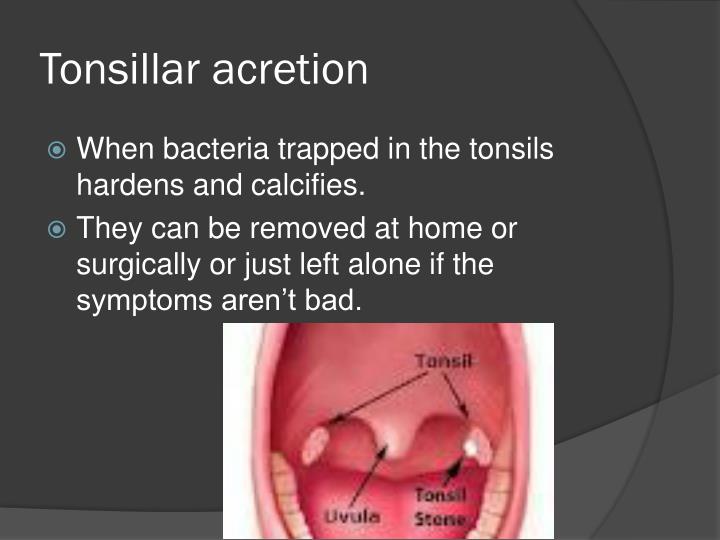 Tonsillar acretion

When bacteria trapped in the tonsils hardens and calcifies.

They can be removed at home or surgically or just left alone if the symptoms aren't bad.

Tonsil

Uvula

Tonsil Stone